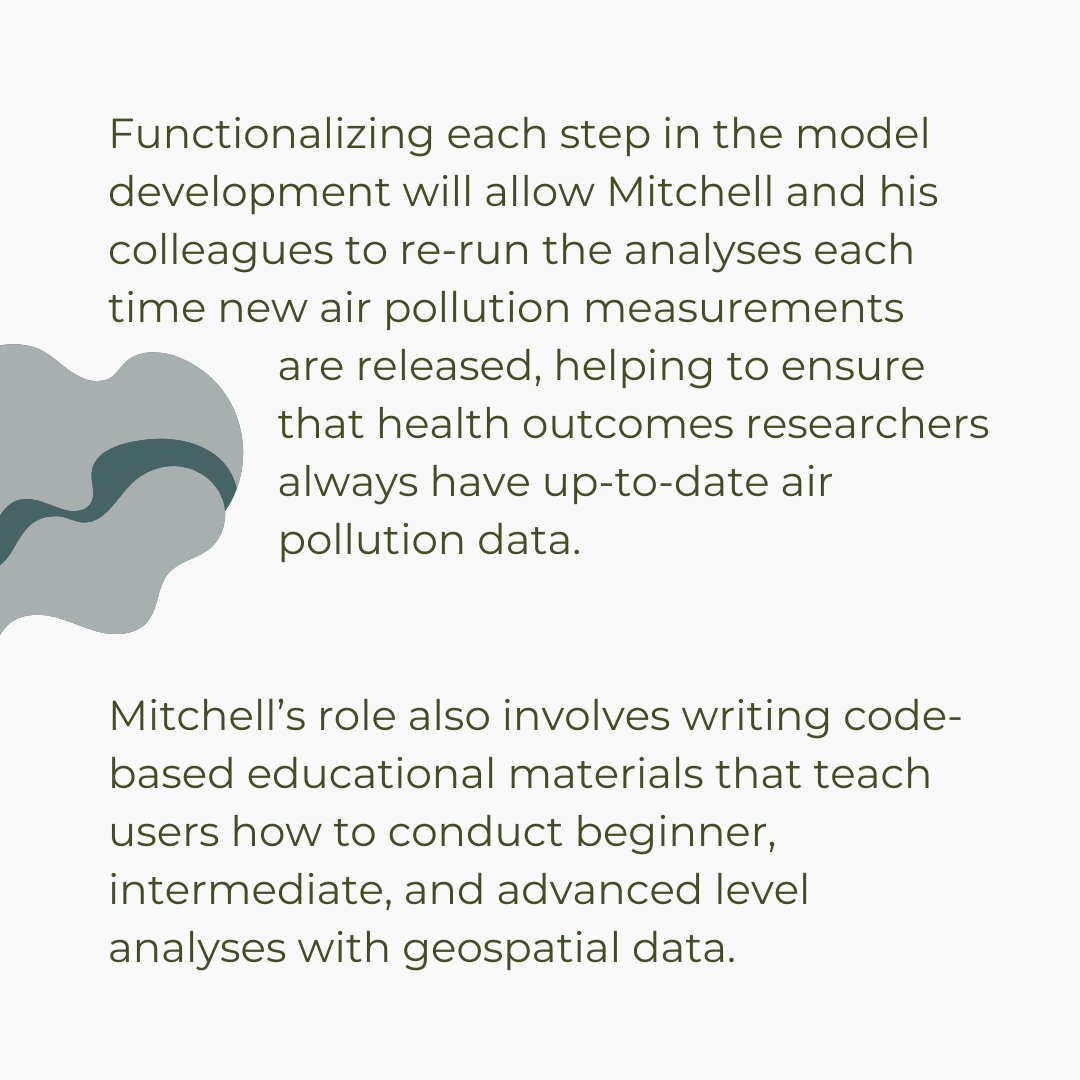 Functionalizing each step in the model development will allow Mitchell and his colleagues to re-run the analyses each time new air pollution measurements are released, helping to ensure that health outcomes researchers always have up-to-date air pollution data.

Mitchell's role also involves writing code-based educational materials that teach users how to conduct beginner, intermediate, and advanced level analyses with geospatial data.